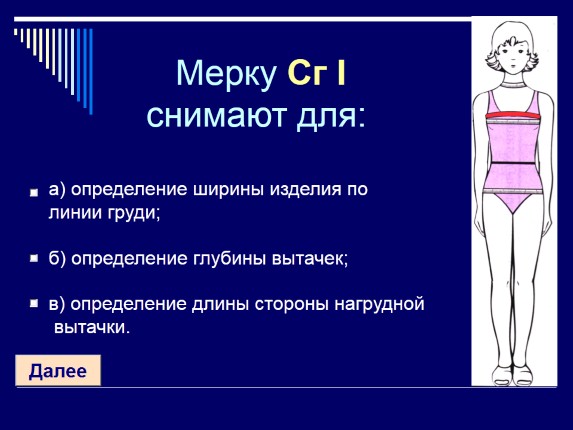 Мерку Сг I снимают для:

а) определение ширины изделия по линии груди;

б) определение глубины вытачек;

в) определение длины стороны нагрудной вытачки.

Далее